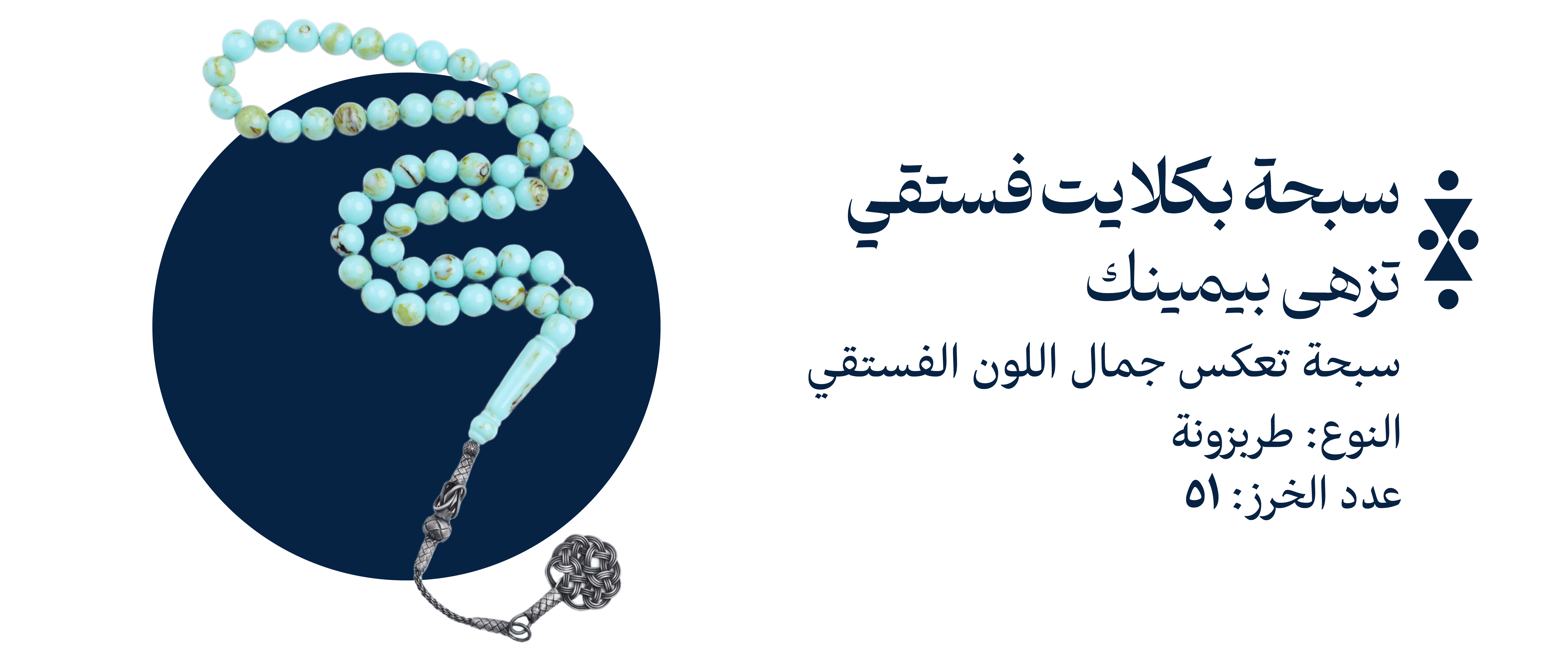 سبحة بكلايت فستقي
تزهى بيمينك

سبحة تعكس جمال اللون الفستقي

النوع: طربزونة
عدد الخرز: ٥١